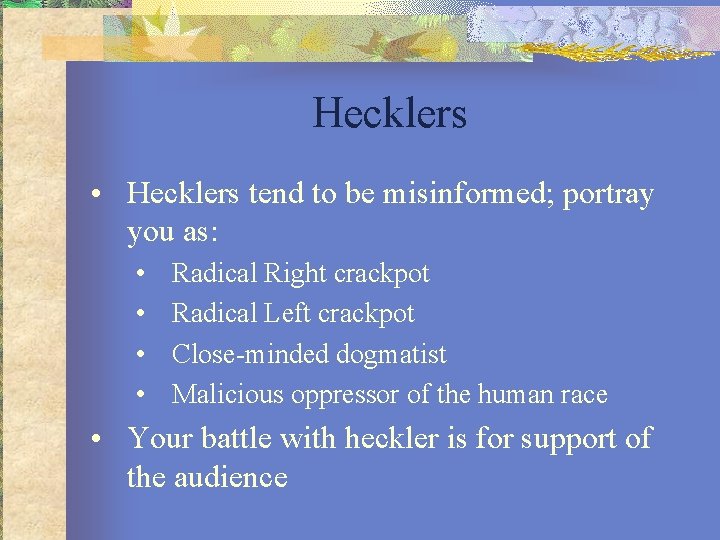 Hecklers

• Hecklers tend to be misinformed; portray you as:
  • Radical Right crackpot
  • Radical Left crackpot
  • Close-minded dogmatist
  • Malicious oppressor of the human race
• Your battle with heckler is for support of the audience